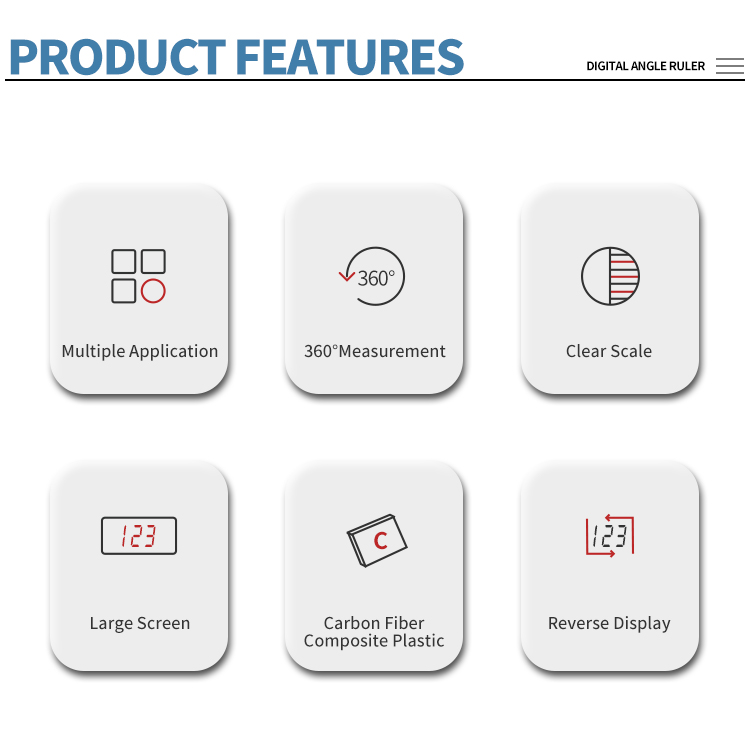 PRODUCT FEATURES

DIGITAL ANGLE RULER

360°

Multiple Application

360°Measurement

Clear Scale

123

C

123

Large Screen

Carbon Fiber Composite Plastic

Reverse Display